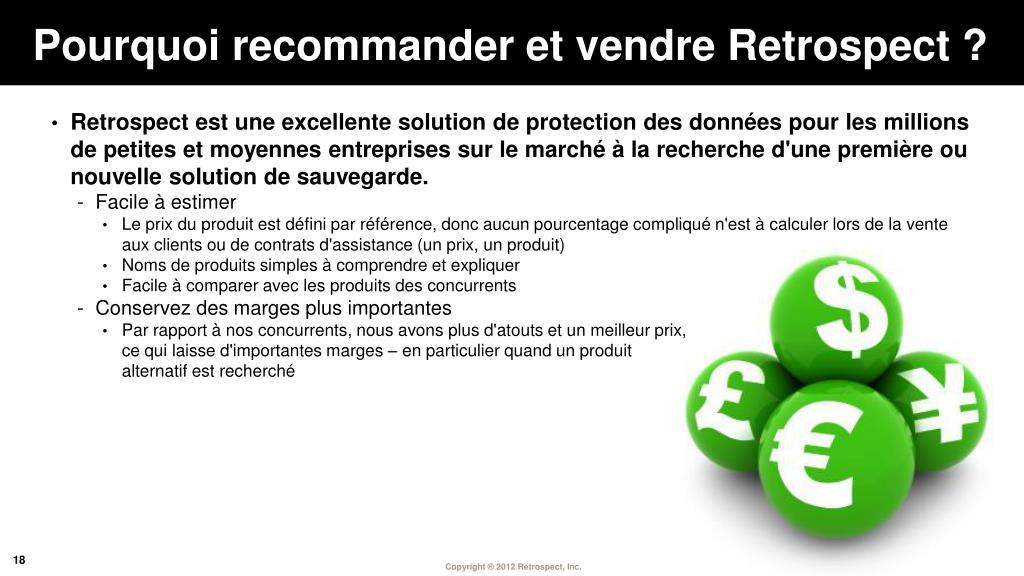 Pourquoi recommander et vendre Retrospect ?

• Retrospect est une excellente solution de protection des données pour les millions de petites et moyennes entreprises sur le marché à la recherche d'une première ou nouvelle solution de sauvegarde.
- Facile à estimer
• Le prix du produit est défini par référence, donc aucun pourcentage compliqué n'est à calculer lors de la vente aux clients ou de contrats d'assistance (un prix, un produit)
• Noms de produits simples à comprendre et expliquer
• Facile à comparer avec les produits des concurrents
- Conservez des marges plus importantes
• Par rapport à nos concurrents, nous avons plus d'atouts et un meilleur prix, ce qui laisse d'importantes marges – en particulier quand un produit alternatif est recherché

$ £ ¥ €

18

Copyright ® 2012 Retrospect, Inc.